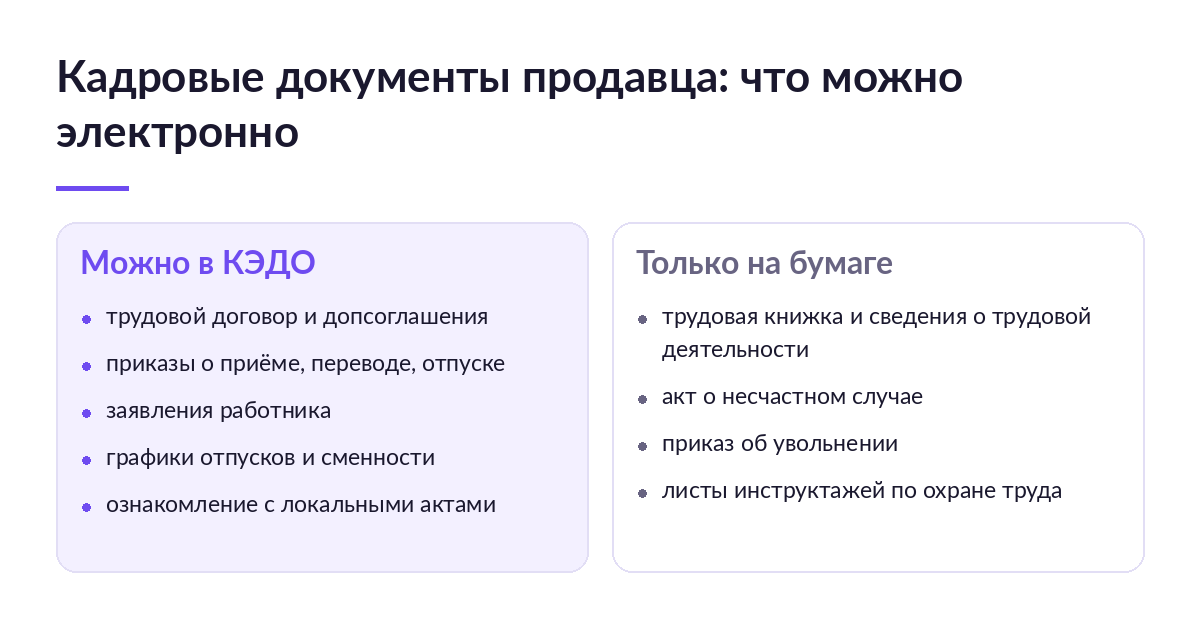 Кадровые документы продавца: что можно электронно

Можно в КЭДО

- трудовой договор и допсоглашения
- приказы о приёме, переводе, отпуске
- заявления работника
- графики отпусков и сменности
- ознакомление с локальными актами

Только на бумаге

- трудовая книжка и сведения о трудовой деятельности
- акт о несчастном случае
- приказ об увольнении
- листы инструктажей по охране труда